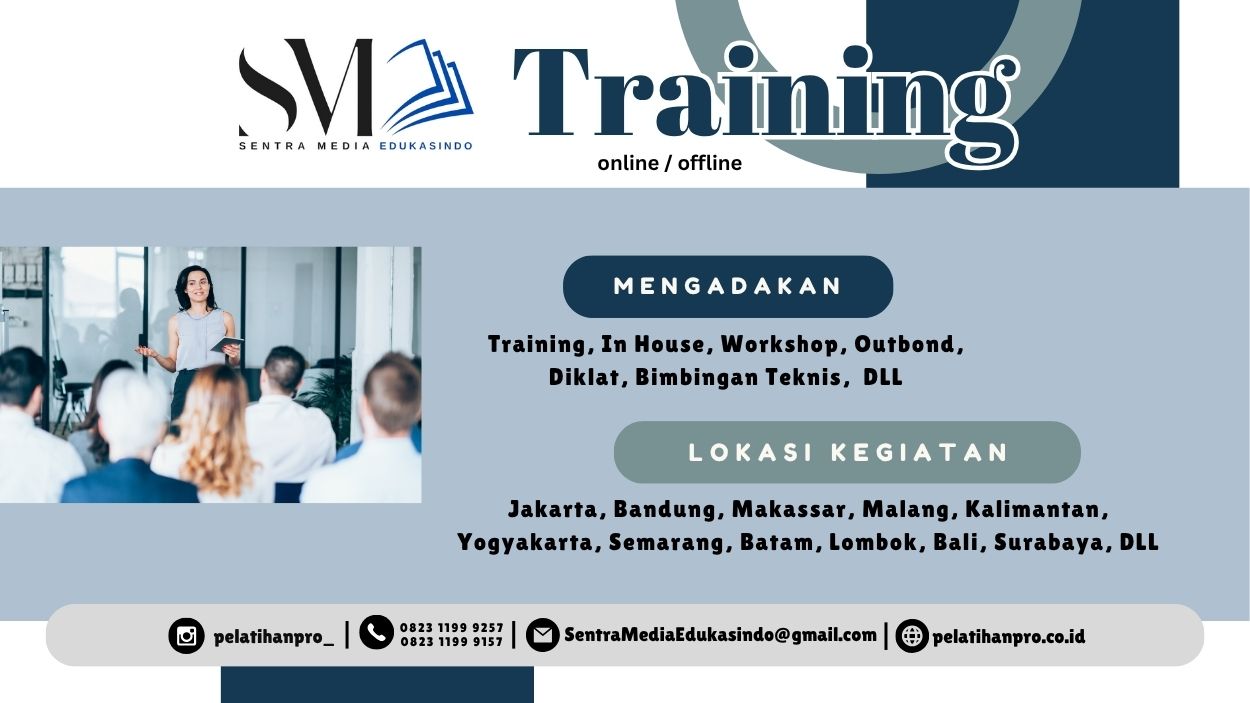 SM
SENTRA MEDIA EDUKASINDO

Training
online / offline

MENGADAKAN

Training, In House, Workshop, Outbond, Diklat, Bimbingan Teknis, DLL

LOKASI KEGIATAN

Jakarta, Bandung, Makassar, Malang, Kalimantan, Yogyakarta, Semarang, Batam, Lombok, Bali, Surabaya, DLL

pelatihanpro_ | 0823 1199 9257 0823 1199 9157 | SentraMediaEdukasindo@gmail.com | pelatihanpro.co.id